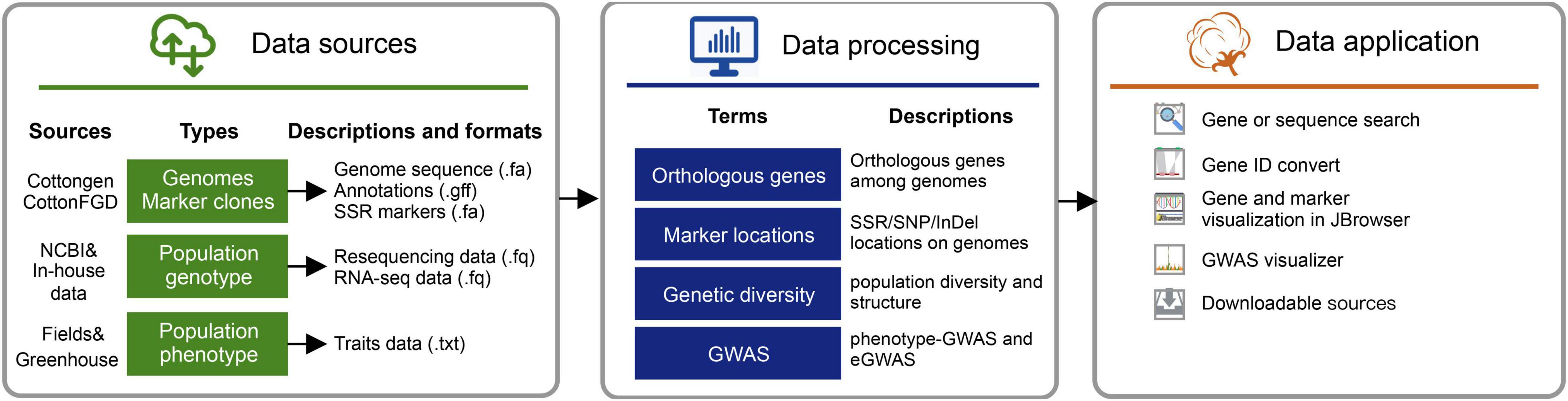 Data sources

| Sources | Types | Descriptions and formats |
|---|---|---|
| Cottongen CottonFGD | Genomes Marker clones | Genome sequence (.fa) Annotations (.gff) SSR markers (.fa) |
| NCBI& In-house data | Population genotype | Resequencing data (.fq) RNA-seq data (.fq) |
| Fields& Greenhouse | Population phenotype | Traits data (.txt) |

Data processing

| Terms | Descriptions |
|---|---|
| Orthologous genes | Orthologous genes among genomes |
| Marker locations | SSR/SNP/InDel locations on genomes |
| Genetic diversity | population diversity and structure |
| GWAS | phenotype-GWAS and eGWAS |

Data application

Gene or sequence search

Gene ID convert

Gene and marker visualization in JBrowser

GWAS visualizer

Downloadable sources